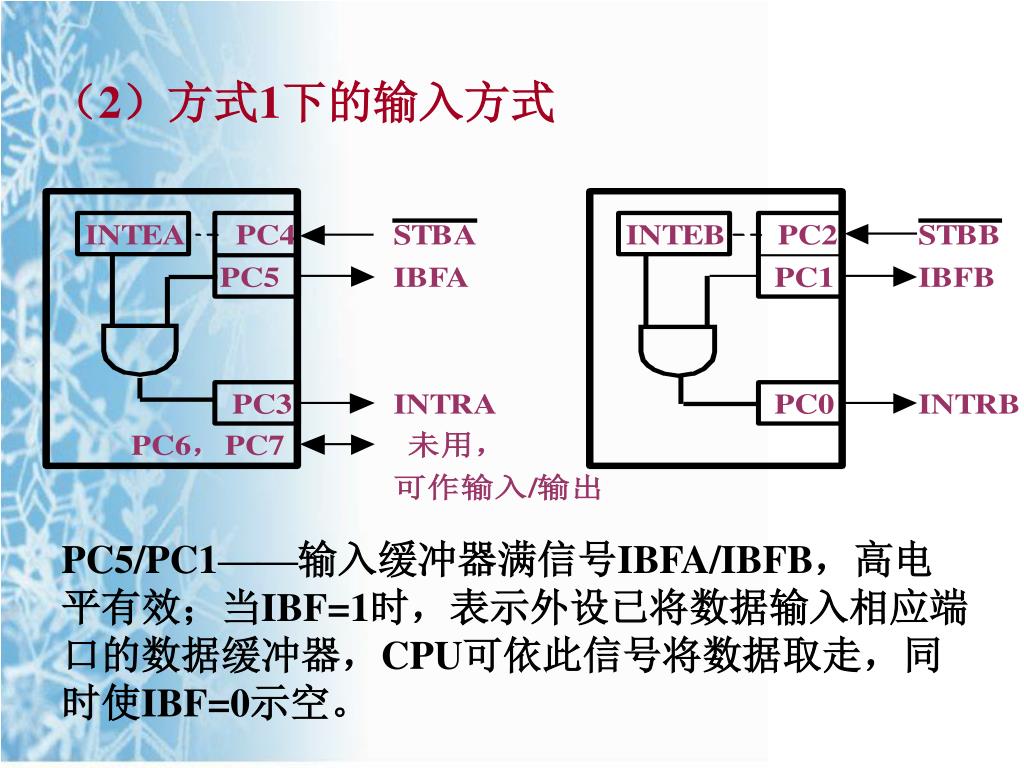 （2）方式1下的输入方式

INTEA PC4 $\overline{STBA}$
PC5 IBFA
PC3 INTRA
PC6，PC7 未用，可作输入/输出

INTEB PC2 $\overline{STBB}$
PC1 IBFB
PC0 INTRB

PC5/PC1——输入缓冲器满信号IBFA/IBFB，高电平有效；当IBF=1时，表示外设已将数据输入相应端口的数据缓冲器，CPU可依此信号将数据取走，同时使IBF=0示空。